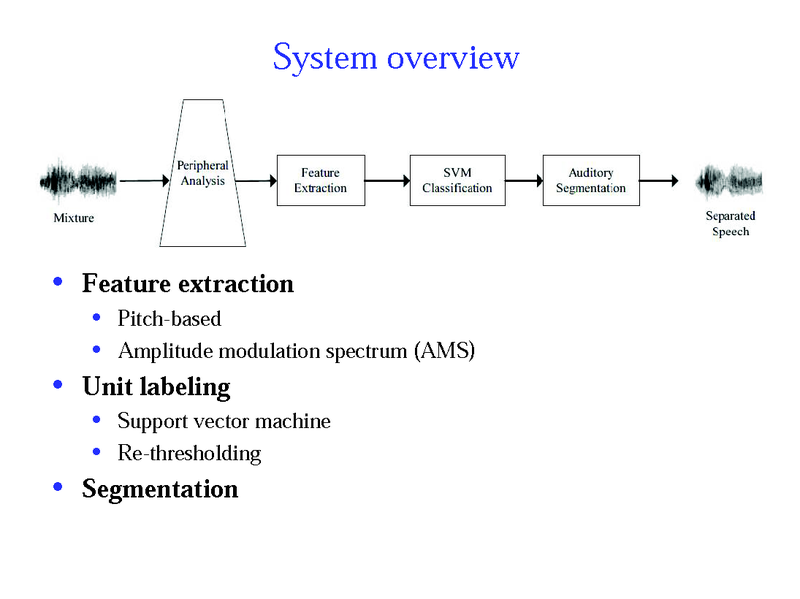 System overview

Mixture

Peripheral Analysis

Feature Extraction

SVM Classification

Auditory Segmentation

Separated Speech

• Feature extraction
  • Pitch-based
  • Amplitude modulation spectrum (AMS)
• Unit labeling
  • Support vector machine
  • Re-thresholding
• Segmentation